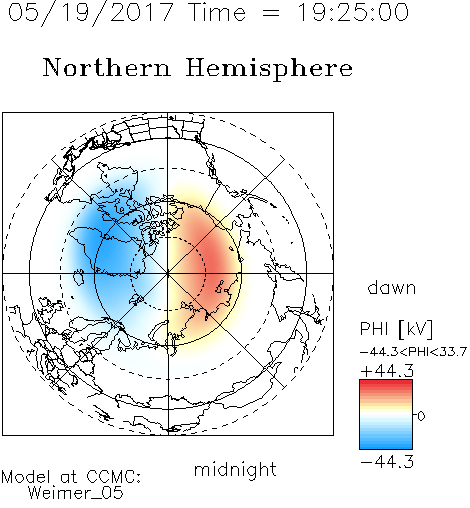 05/19/2017 Time = 19:25:00

Northern Hemisphere

dawn

PHI [kV]
-44.3<PHI<33.7
+44.3
0
-44.3

midnight

Model at CCMC:
Weimer_05